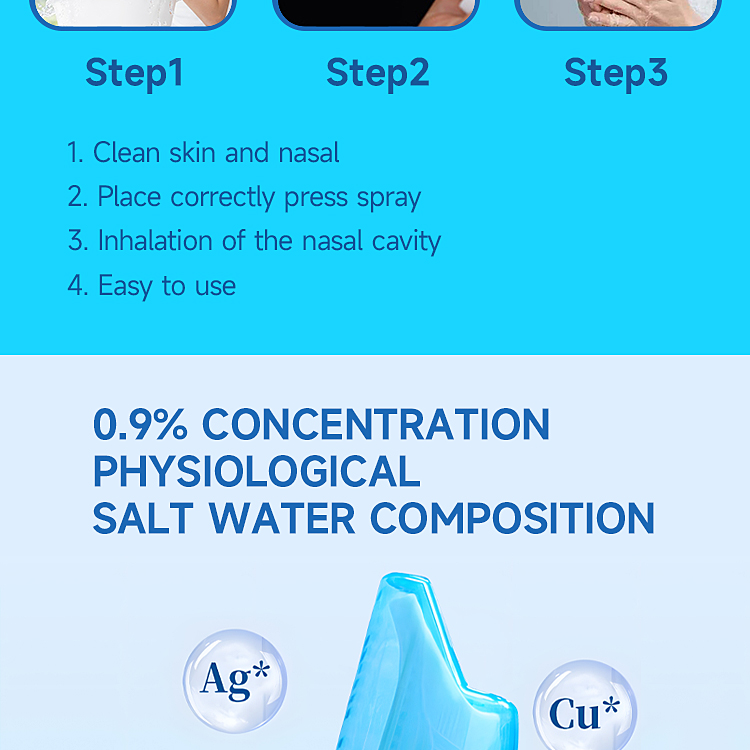 Step1
Step2
Step3

1. Clean skin and nasal
2. Place correctly press spray
3. Inhalation of the nasal cavity
4. Easy to use

0.9% CONCENTRATION PHYSIOLOGICAL SALT WATER COMPOSITION

Ag*
Cu*